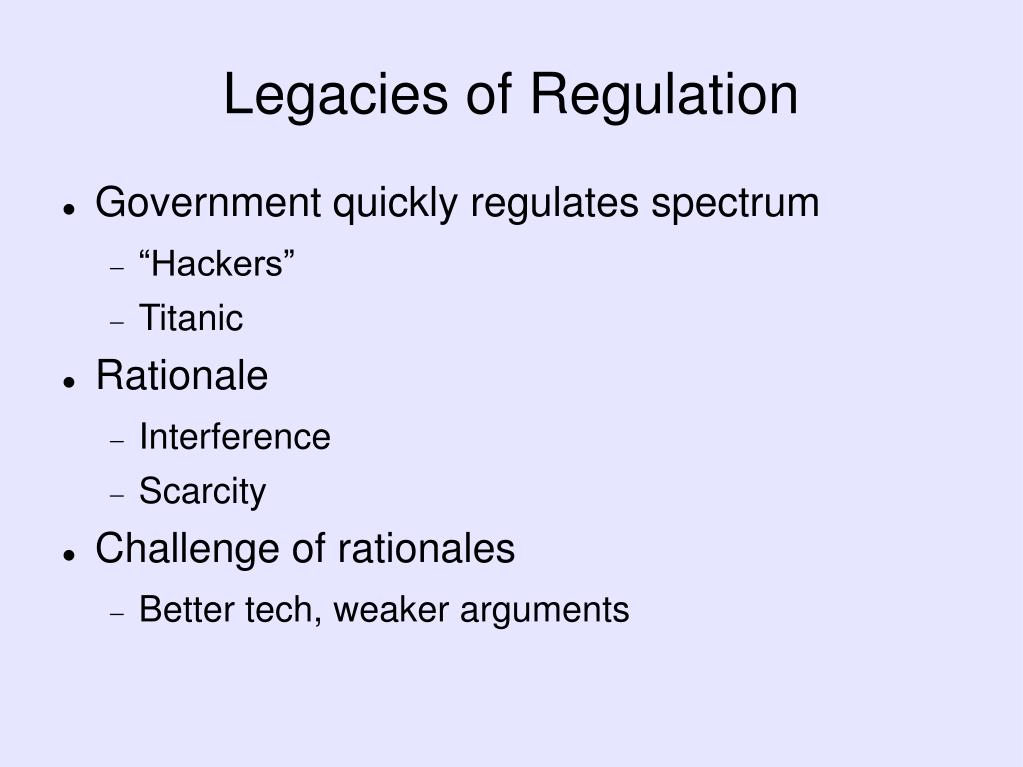 Legacies of Regulation

- Government quickly regulates spectrum
  - “Hackers”
  - Titanic
- Rationale
  - Interference
  - Scarcity
- Challenge of rationales
  - Better tech, weaker arguments